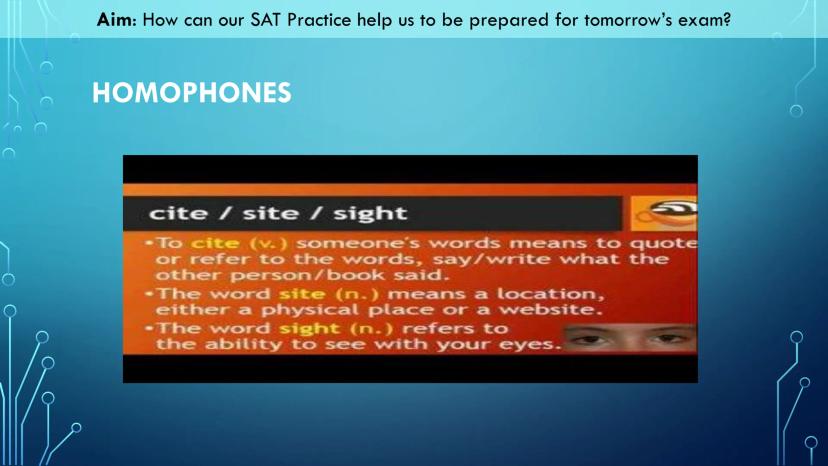 Aim: How can our SAT Practice help us to be prepared for tomorrow's exam?

HOMOPHONES

cite / site / sight

•To cite (v.) someone's words means to quote or refer to the words, say/write what the other person/book said.
•The word site (n.) means a location, either a physical place or a website.
•The word sight (n.) refers to the ability to see with your eyes.